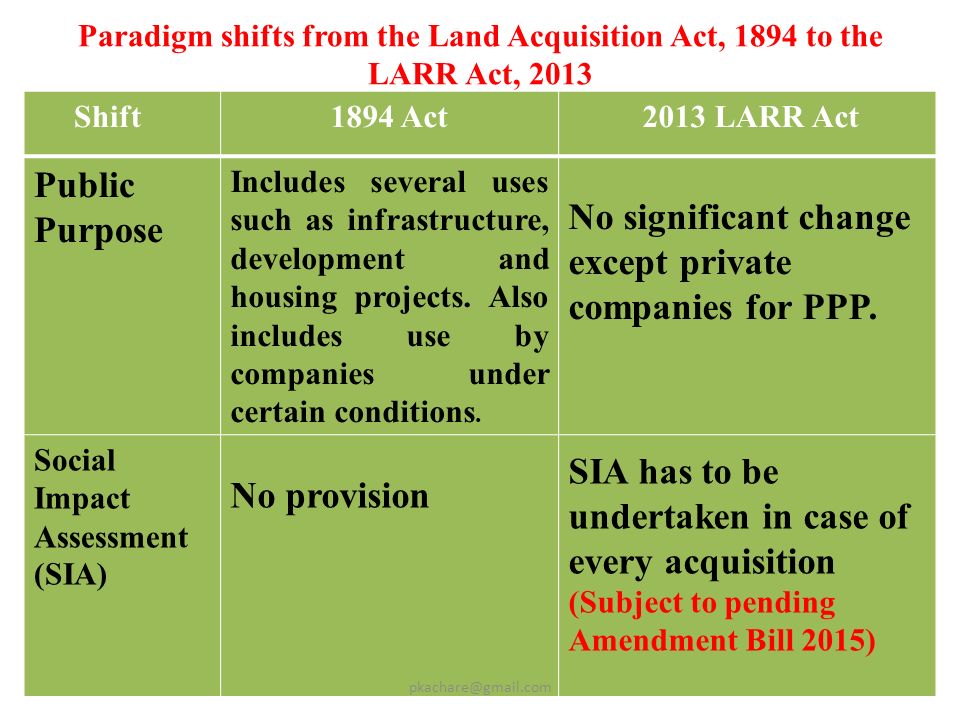 Paradigm shifts from the Land Acquisition Act, 1894 to the LARR Act, 2013

| Shift | 1894 Act | 2013 LARR Act |
|---|---|---|
| Public Purpose | Includes several uses such as infrastructure, development and housing projects. Also includes use by companies under certain conditions. | No significant change except private companies for PPP. |
| Social Impact Assessment (SIA) | No provision | SIA has to be undertaken in case of every acquisition (Subject to pending Amendment Bill 2015) |

pkachare@gmail.com